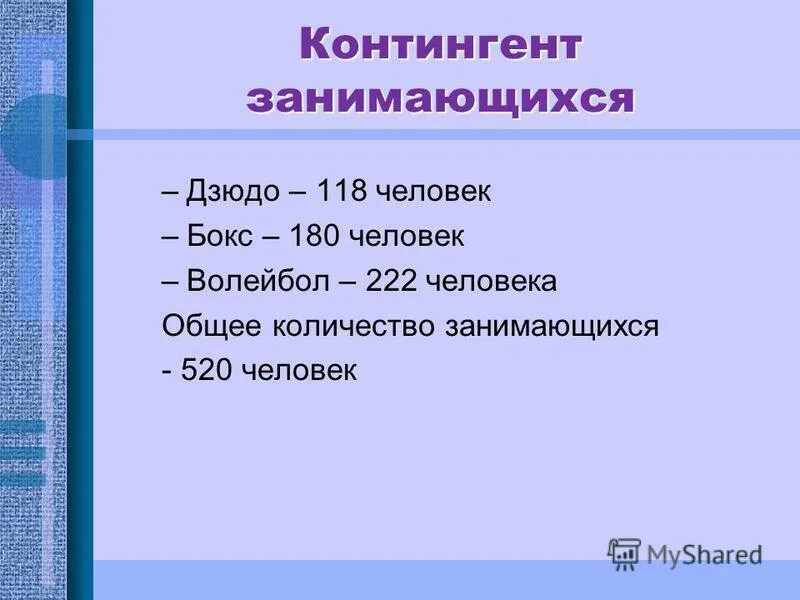 Контингент занимающихся

– Дзюдо – 118 человек

– Бокс – 180 человек

– Волейбол – 222 человека

Общее количество занимающихся - 520 человек

MyShared